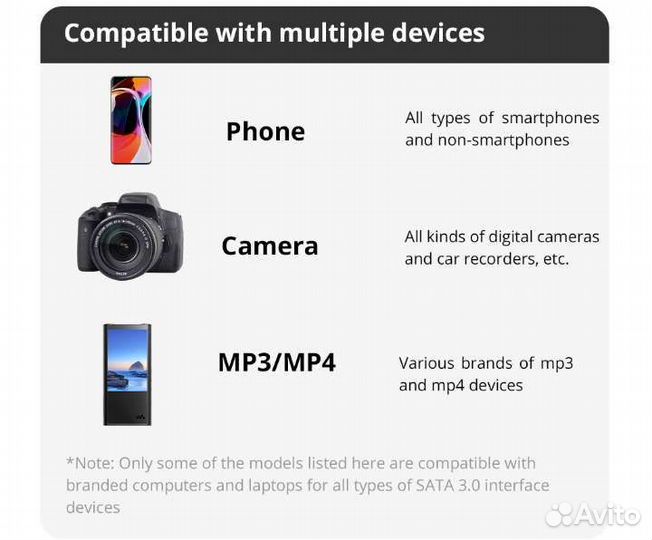 Compatible with multiple devices

Phone

All types of smartphones and non-smartphones

Camera

All kinds of digital cameras and car recorders, etc.

MP3/MP4

Various brands of mp3 and mp4 devices

*Note: Only some of the models listed here are compatible with branded computers and laptops for all types of SATA 3.0 interface devices

Avito